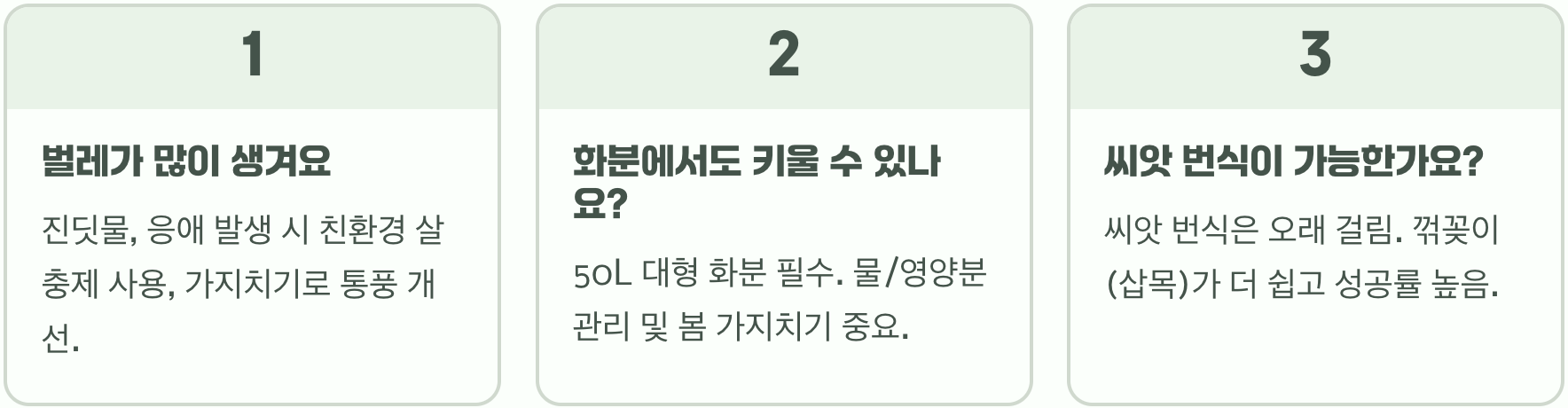 1

벌레가 많이 생겨요

진딧물, 응애 발생 시 친환경 살충제 사용, 가지치기로 통풍 개선.

2

화분에서도 키울 수 있나요?

50L 대형 화분 필수. 물/영양분 관리 및 봄 가지치기 중요.

3

씨앗 번식이 가능한가요?

씨앗 번식은 오래 걸림. 꺾꽂이(삽목)가 더 쉽고 성공률 높음.